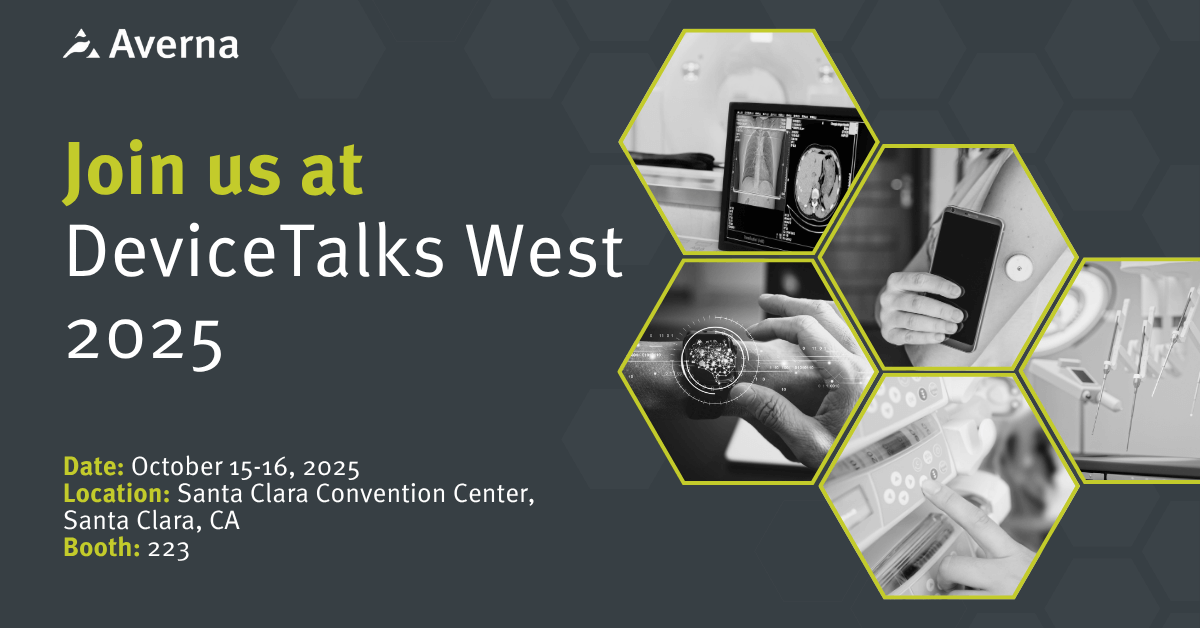 Averna

Join us at
DeviceTalks West 2025

Date: October 15-16, 2025
Location: Santa Clara Convention Center, Santa Clara, CA
Booth: 223